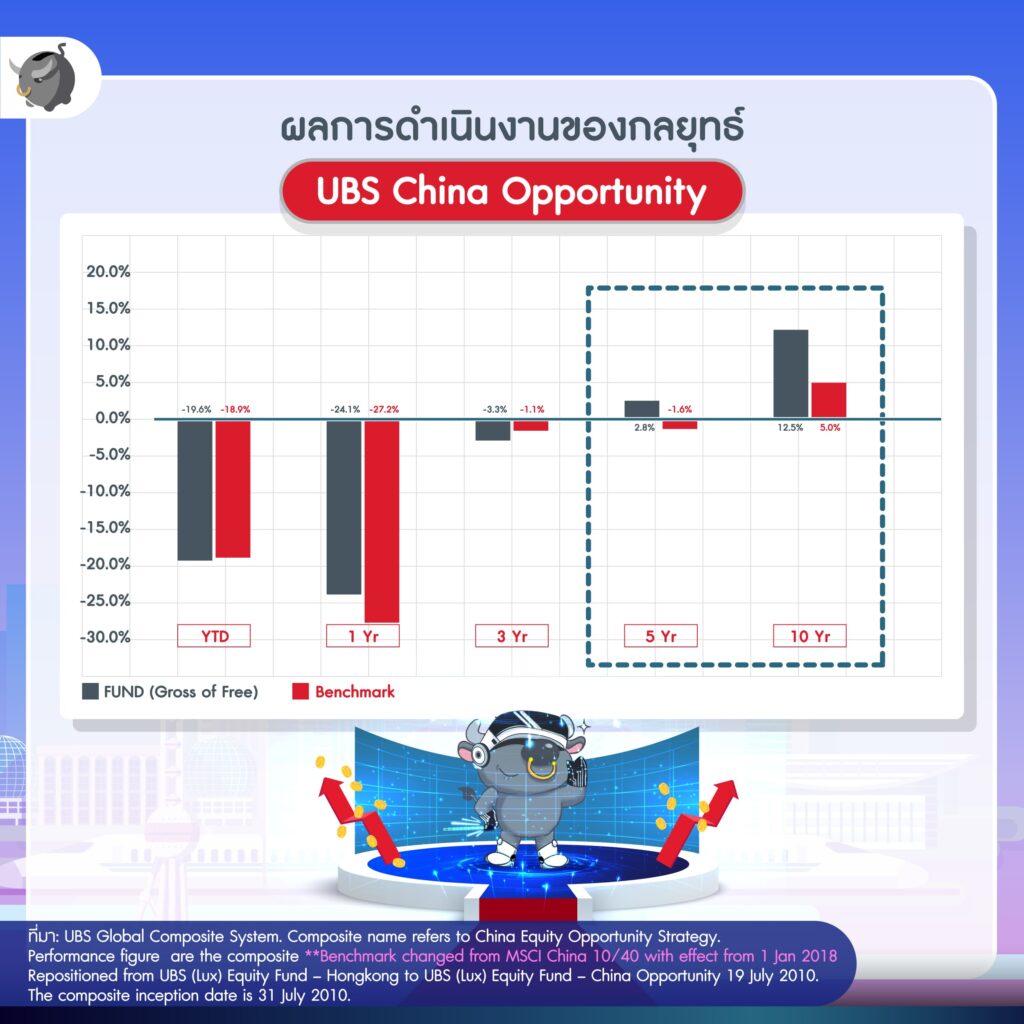 ผลการดำเนินงานของกลยุทธ์

UBS China Opportunity

20.0%
15.0%
10.0%
5.0%
0.0%
-5.0%
-10.0%
-15.0%
-20.0%
-25.0%
-30.0%

-19.6% -18.9%
-24.1% -27.2%
-3.3% -1.1%
2.8% -1.6%
12.5% 5.0%

YTD
1 Yr
3 Yr
5 Yr
10 Yr

FUND (Gross of Free)
Benchmark

ที่มา: UBS Global Composite System. Composite name refers to China Equity Opportunity Strategy. Performance figure are the composite **Benchmark changed from MSCI China 10/40 with effect from 1 Jan 2018 Repositioned from UBS (Lux) Equity Fund – Hongkong to UBS (Lux) Equity Fund – China Opportunity 19 July 2010. The composite inception date is 31 July 2010.